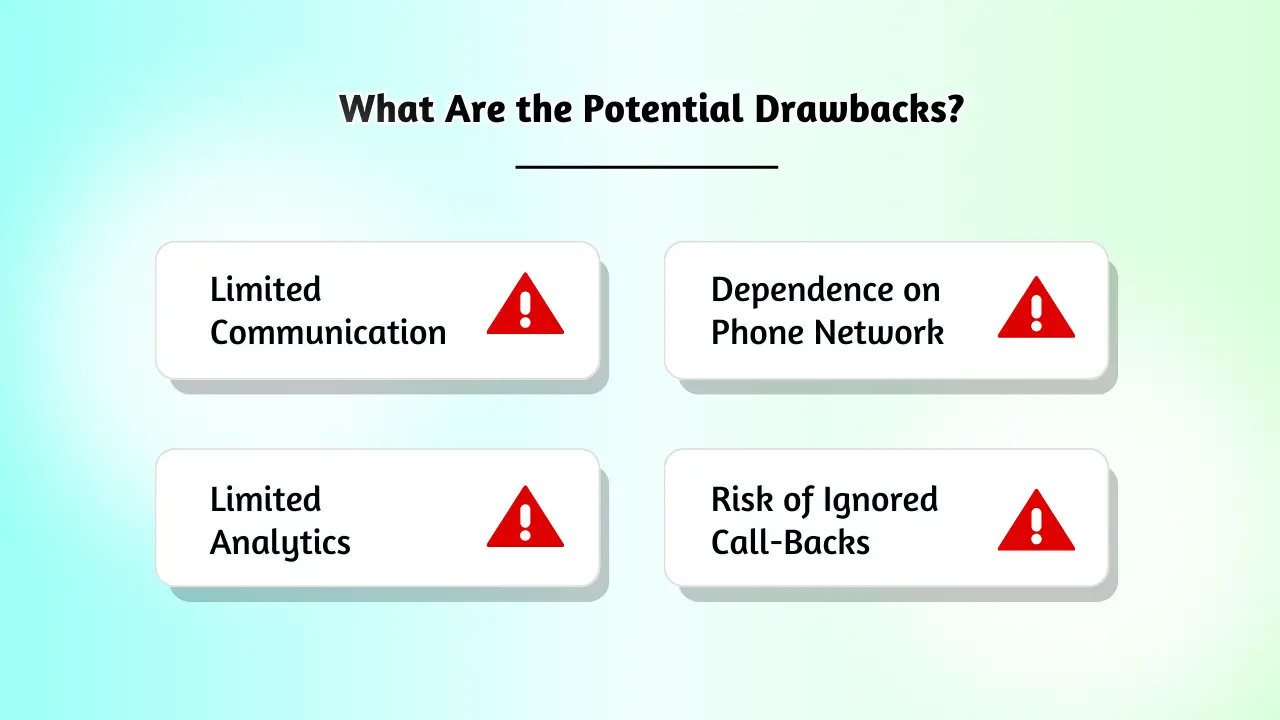 What Are the Potential Drawbacks?

Limited Communication

Dependence on Phone Network

Limited Analytics

Risk of Ignored Call-Backs